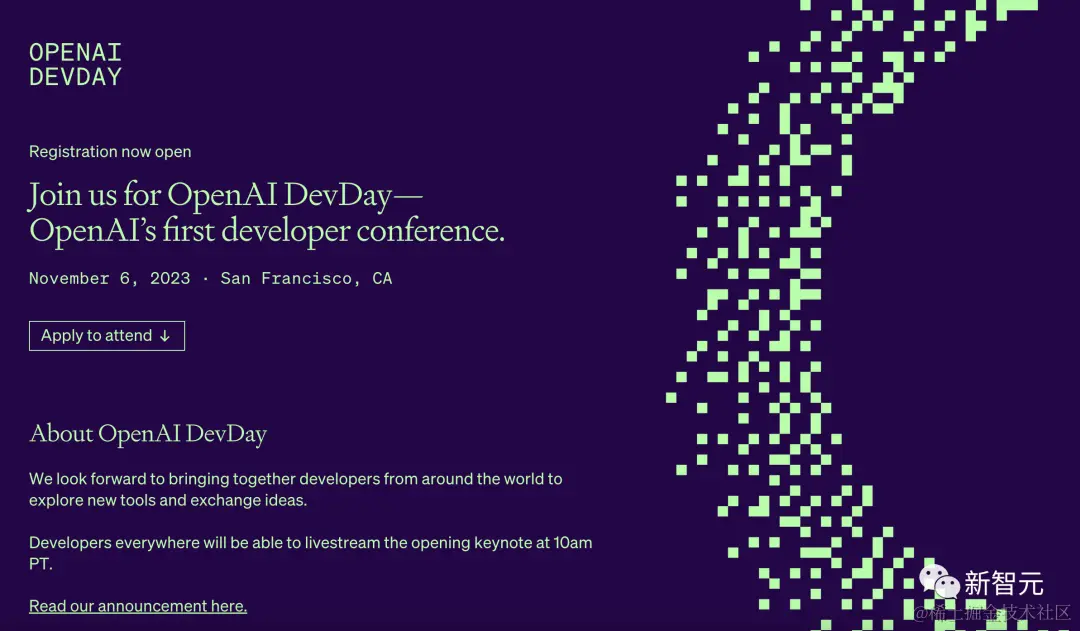 OPENAI
DEVDAY

Registration now open

Join us for OpenAI DevDay— OpenAI's first developer conference.

November 6, 2023 · San Francisco, CA

Apply to attend ↓

About OpenAI DevDay

We look forward to bringing together developers from around the world to explore new tools and exchange ideas.

Developers everywhere will be able to livestream the opening keynote at 10am PT.

Read our announcement here.

新智元

@稀土掘金技术社区